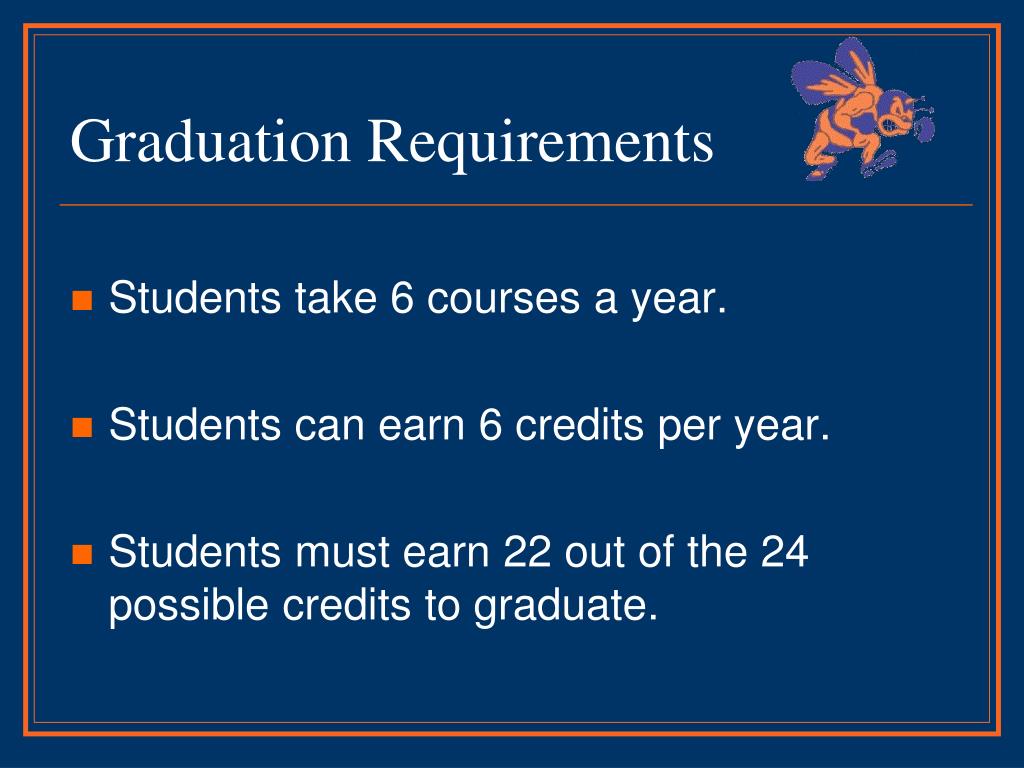 Graduation Requirements

Students take 6 courses a year.

Students can earn 6 credits per year.

Students must earn 22 out of the 24 possible credits to graduate.